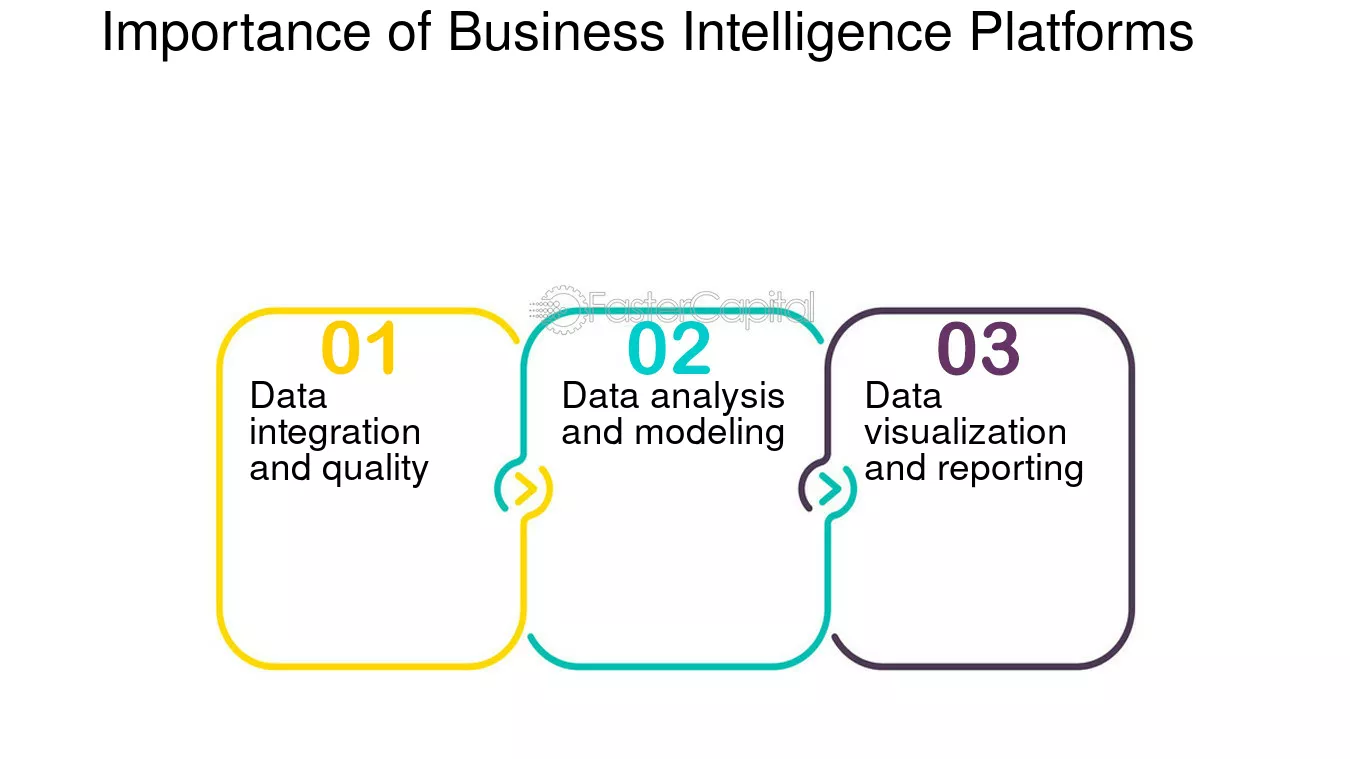 Importance of Business Intelligence Platforms

01
Data integration and quality

02
Data analysis and modeling

03
Data visualization and reporting

FasterCapital